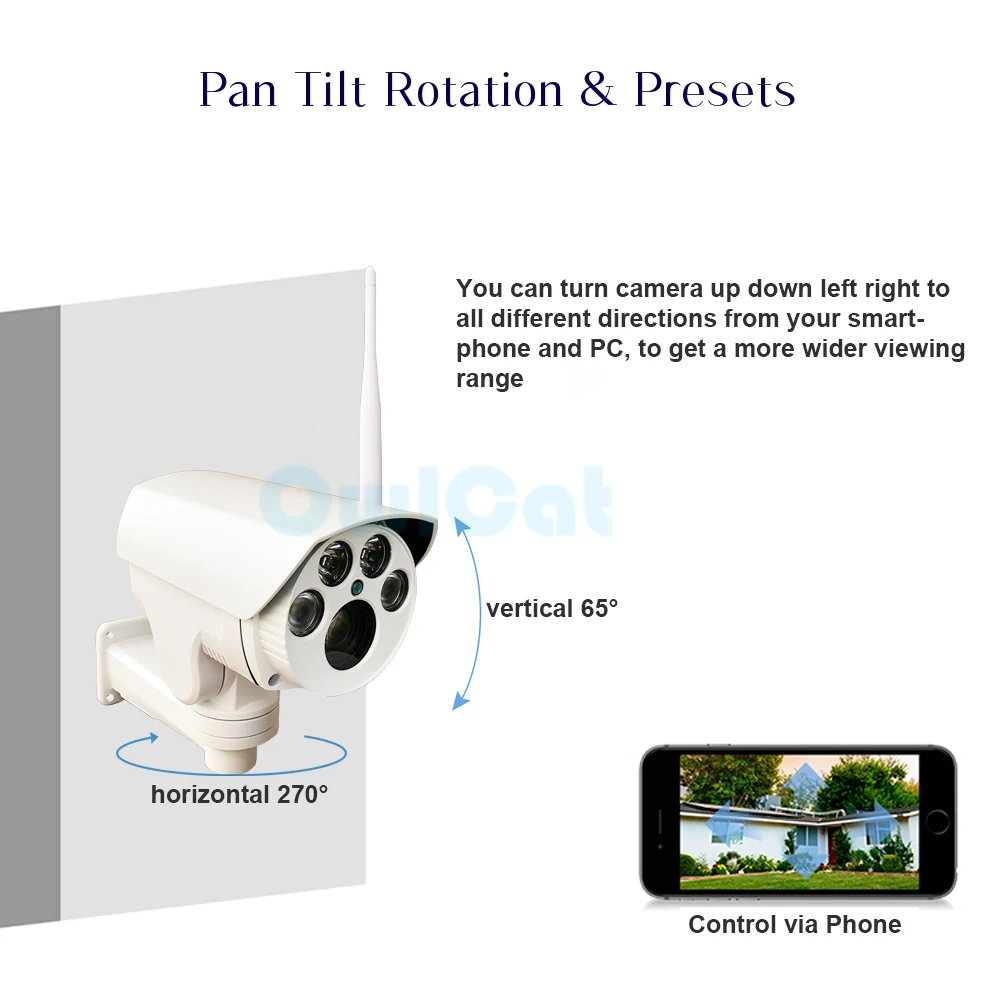 Pan Tilt Rotation & Presets

You can turn camera up down left right to all different directions from your smartphone and PC, to get a more wider viewing range

OwlCat

vertical 65°

horizontal 270°

Control via Phone